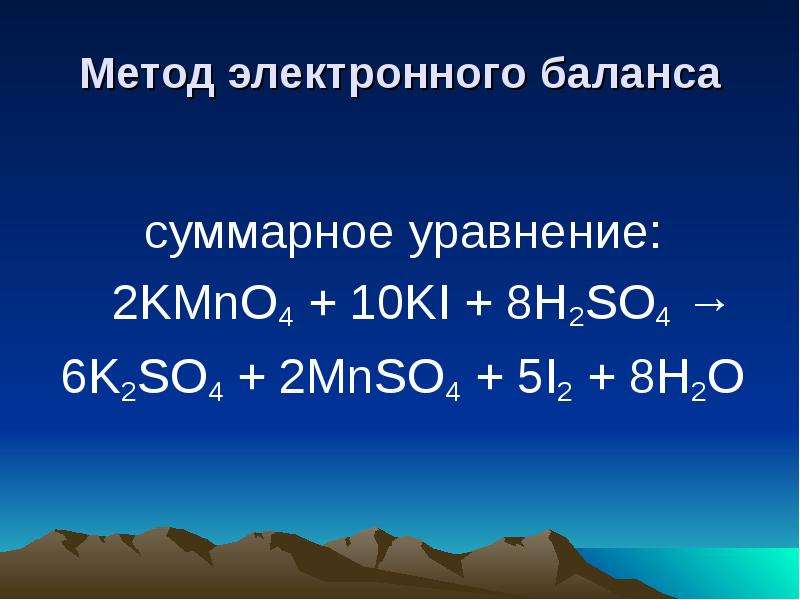 Метод электронного баланса

суммарное уравнение:

$2KMnO_4 + 10KI + 8H_2SO_4 \rightarrow$

$6K_2SO_4 + 2MnSO_4 + 5I_2 + 8H_2O$